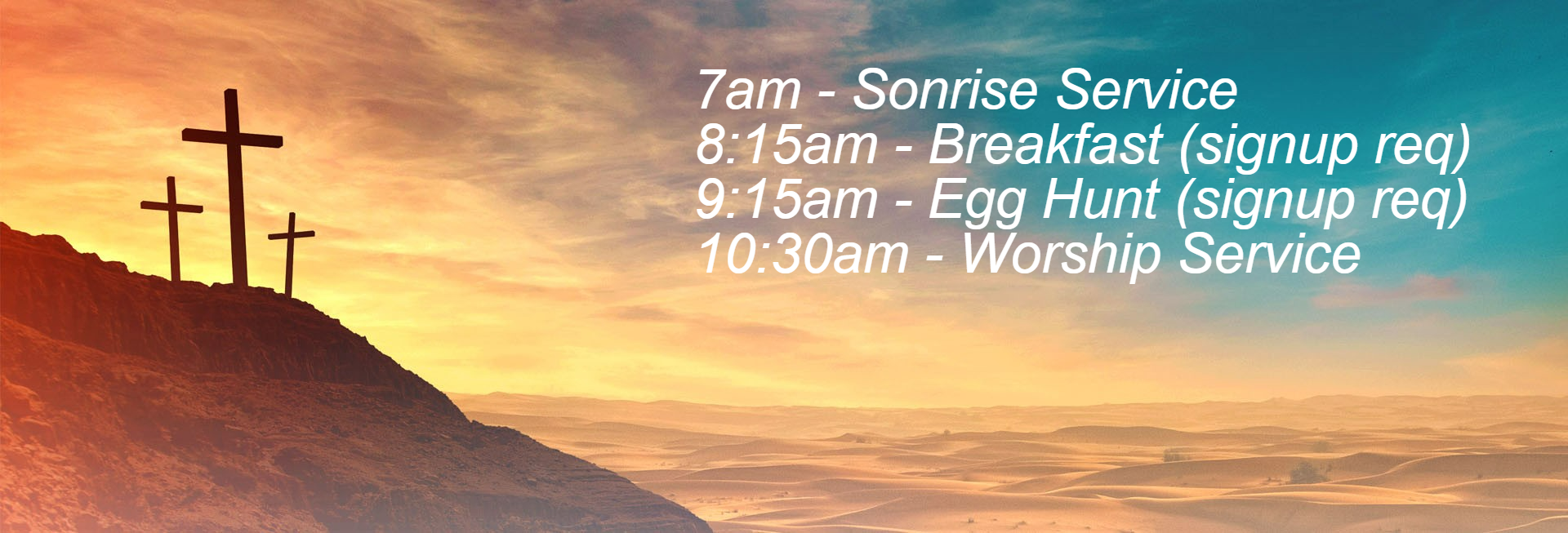 7am - Sonrise Service
8:15am - Breakfast (signup req)
9:15am - Egg Hunt (signup req)
10:30am - Worship Service